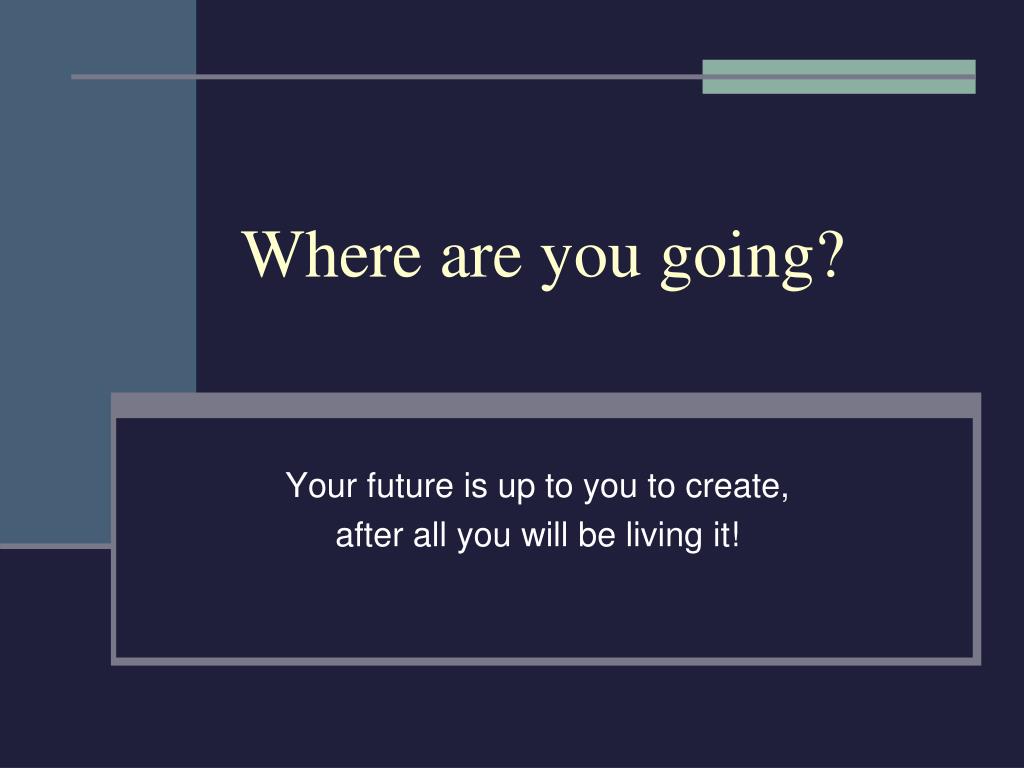 Where are you going?

Your future is up to you to create,
after all you will be living it!